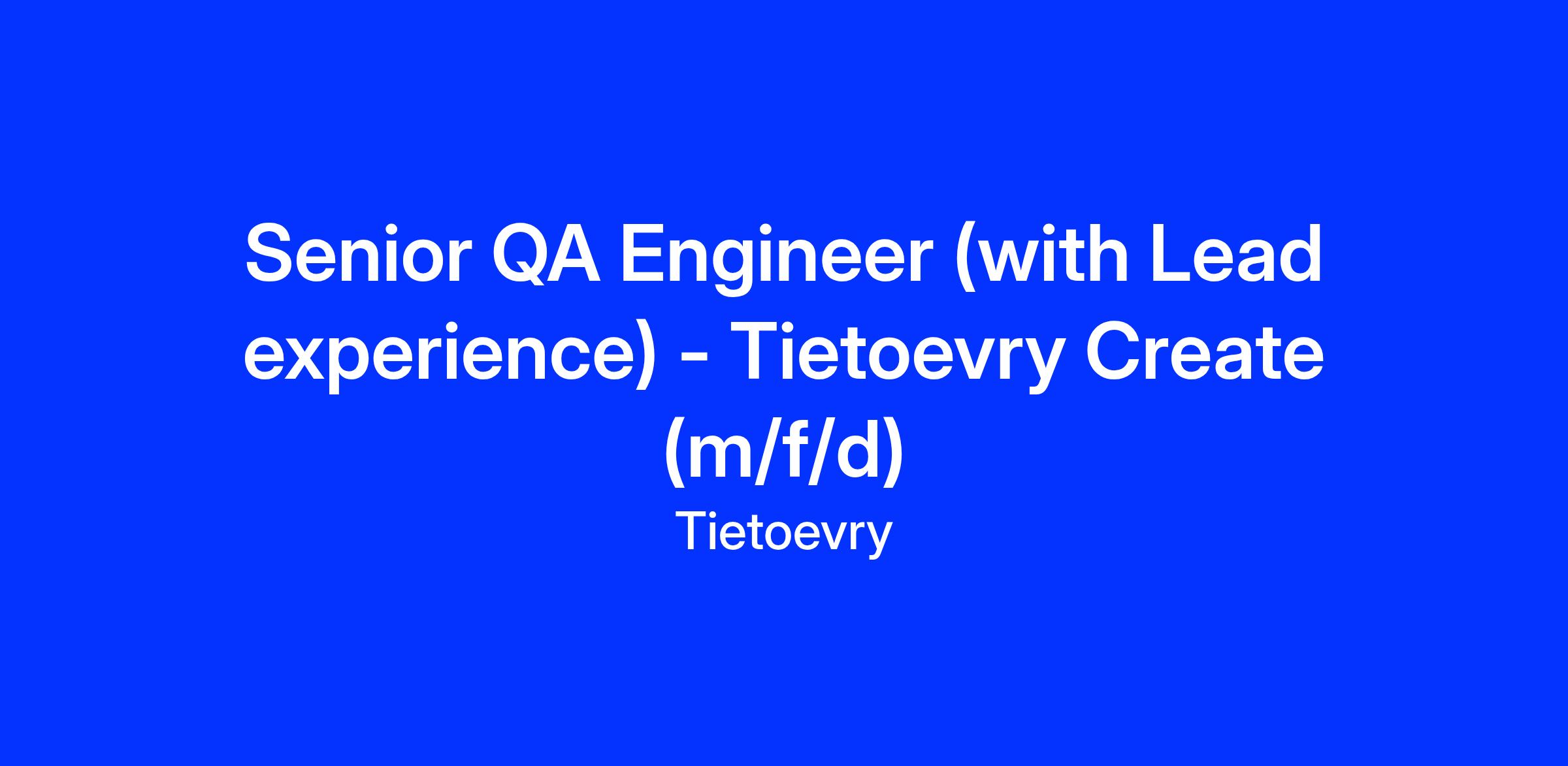 Senior QA Engineer (with Lead experience) - Tietoevry Create (m/f/d)

Tietoevry